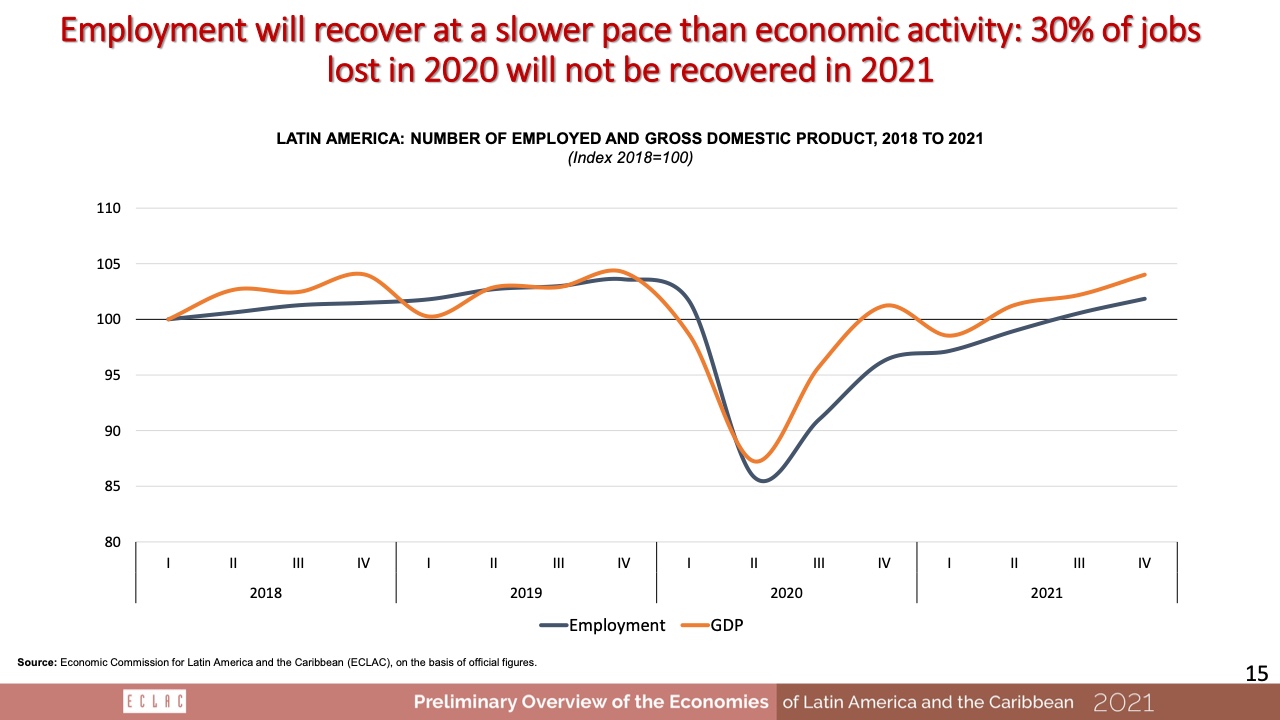 Employment will recover at a slower pace than economic activity: 30% of jobs lost in 2020 will not be recovered in 2021

LATIN AMERICA: NUMBER OF EMPLOYED AND GROSS DOMESTIC PRODUCT, 2018 TO 2021
(Index 2018=100)

110
105
100
95
90
85
80

I II III IV I II III IV I II III IV I II III IV
2018 2019 2020 2021

Employment GDP

Source: Economic Commission for Latin America and the Caribbean (ECLAC), on the basis of official figures.

15

ECLAC

Preliminary Overview of the Economies of Latin America and the Caribbean 2021